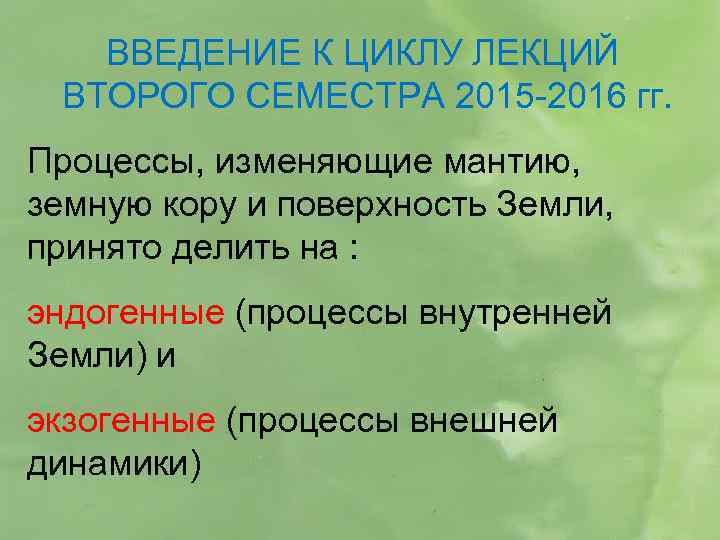 ВВЕДЕНИЕ К ЦИКЛУ ЛЕКЦИЙ ВТОРОГО СЕМЕСТРА 2015-2016 гг.

Процессы, изменяющие мантию, земную кору и поверхность Земли, принято делить на :

эндогенные (процессы внутренней Земли) и

экзогенные (процессы внешней динамики)